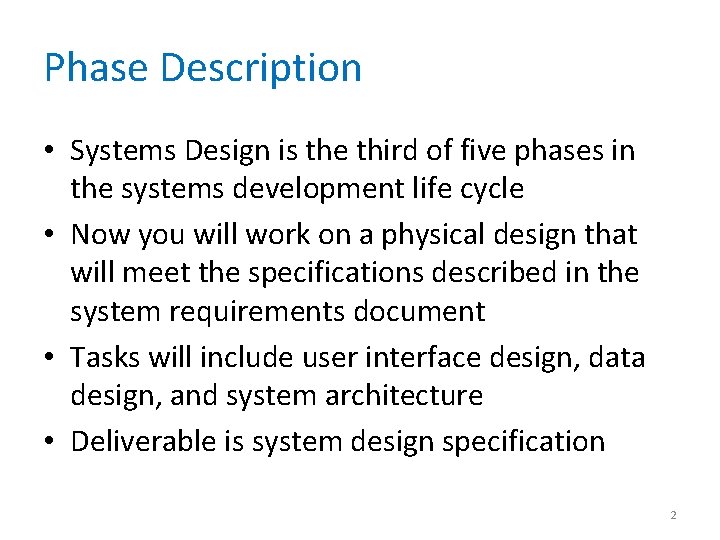 Phase Description

• Systems Design is the third of five phases in the systems development life cycle
• Now you will work on a physical design that will meet the specifications described in the system requirements document
• Tasks will include user interface design, data design, and system architecture
• Deliverable is system design specification

2